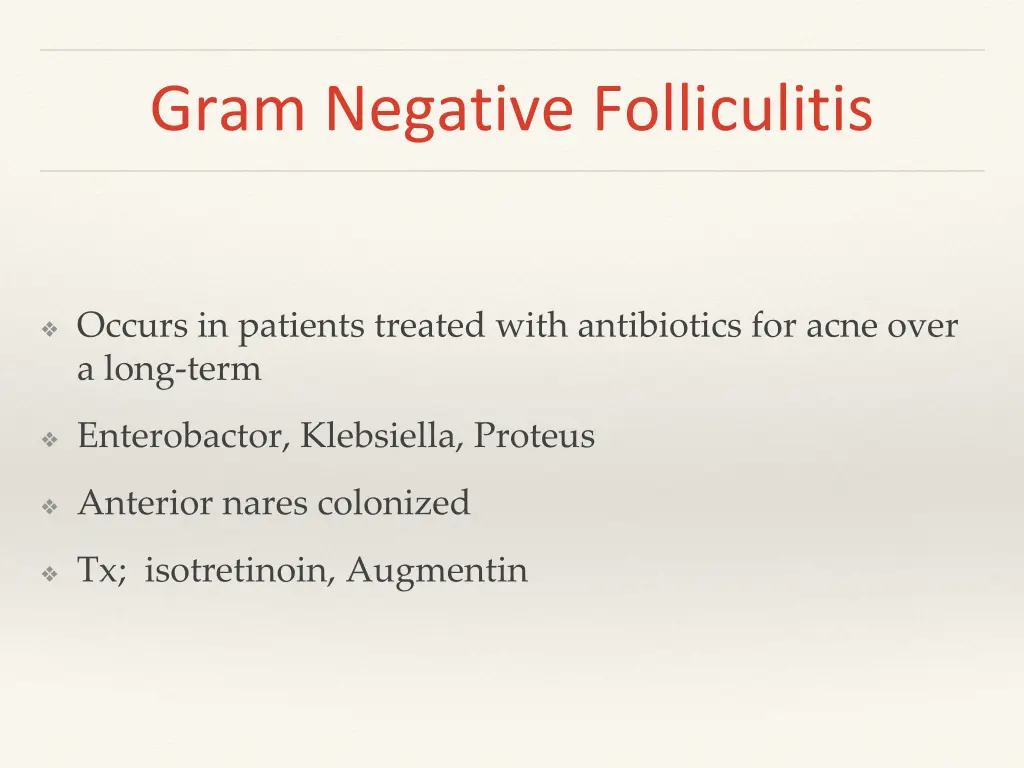 Gram Negative Folliculitis

❖ Occurs in patients treated with antibiotics for acne over a long-term

❖ Enterobactor, Klebsiella, Proteus

❖ Anterior nares colonized

❖ Tx;  isotretinoin, Augmentin